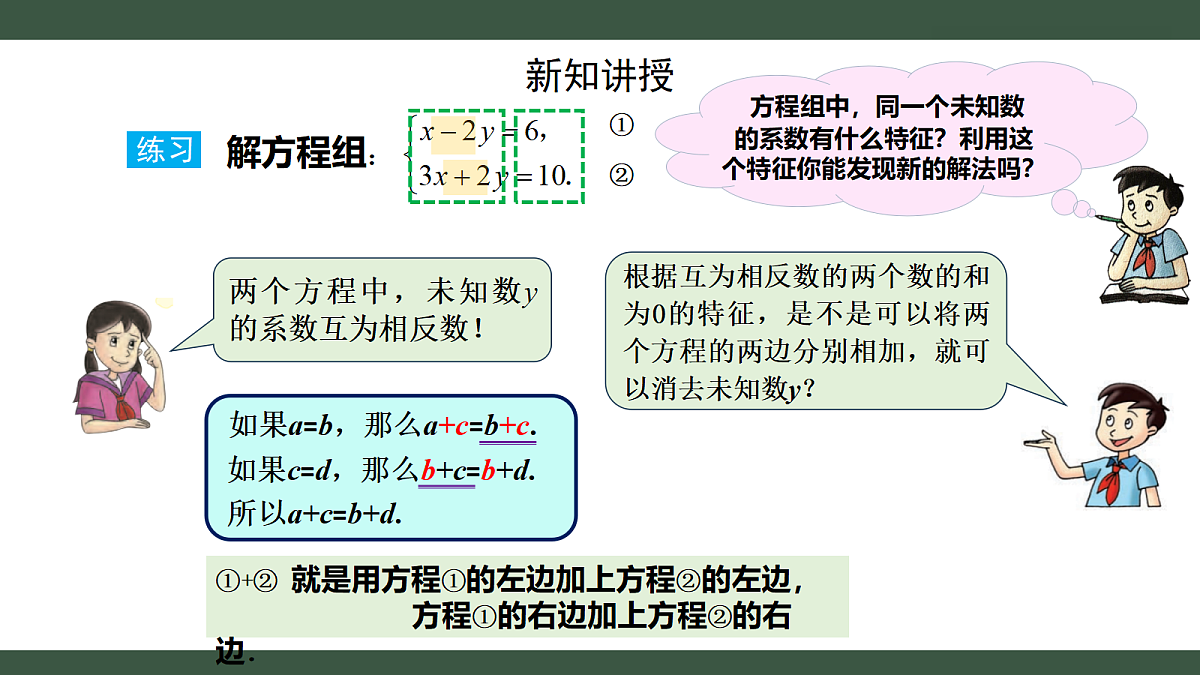 新知讲授

练习 解方程组: $\begin{cases} x-2y=6, & ① \\ 3x+2y=10. & ② \end{cases}$

方程组中，同一个未知数的系数有什么特征？利用这个特征你能发现新的解法吗？

两个方程中，未知数$y$的系数互为相反数！

根据互为相反数的两个数的和为0的特征，是不是可以将两个方程的两边分别相加，就可以消去未知数$y$？

如果$a=b$，那么$a+c=b+c$.
如果$c=d$，那么$b+c=b+d$.
所以$a+c=b+d$.

①+② 就是用方程①的左边加上方程②的左边，方程①的右边加上方程②的右边.